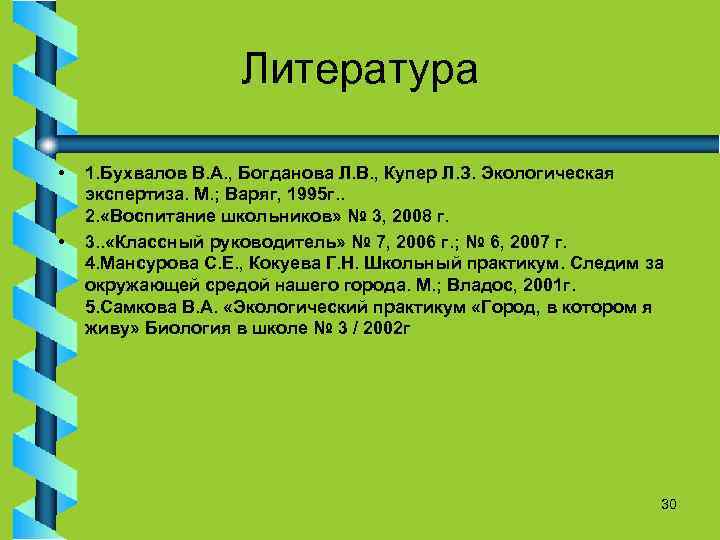 Литература

• 1.Бухвалов В.А., Богданова Л.В., Купер Л.З. Экологическая экспертиза. М.; Варяг, 1995г..
2.«Воспитание школьников» № 3, 2008 г.

• 3..«Классный руководитель» № 7, 2006 г.; № 6, 2007 г.
4.Мансурова С.Е., Кокуева Г.Н. Школьный практикум. Следим за окружающей средой нашего города. М.; Владос, 2001г.
5.Самкова В.А. «Экологический практикум «Город, в котором я живу» Биология в школе № 3 / 2002г

30